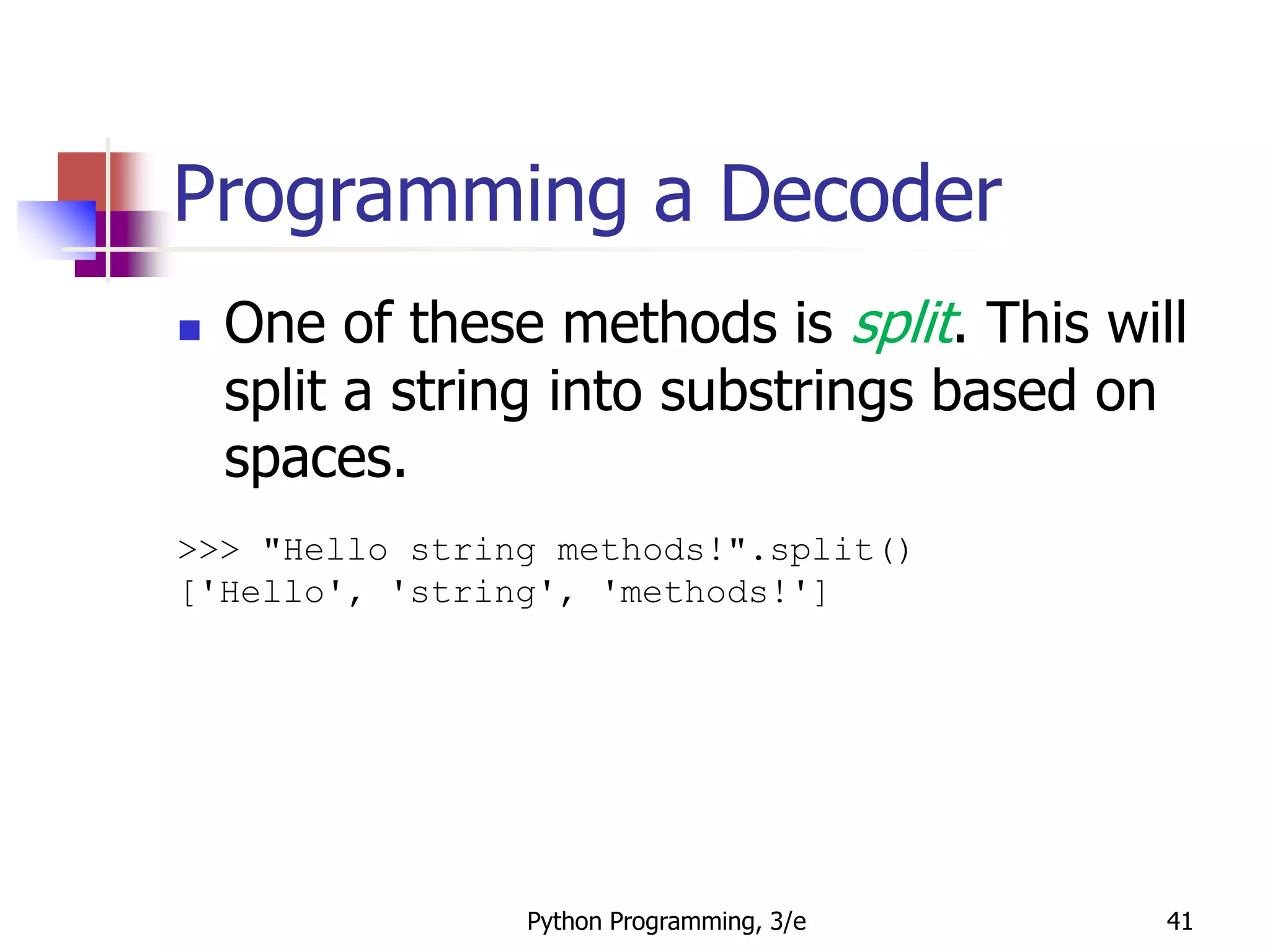 Programming a Decoder

One of these methods is split. This will split a string into substrings based on spaces.

>>> "Hello string methods!".split()
['Hello', 'string', 'methods!']

Python Programming, 3/e

41